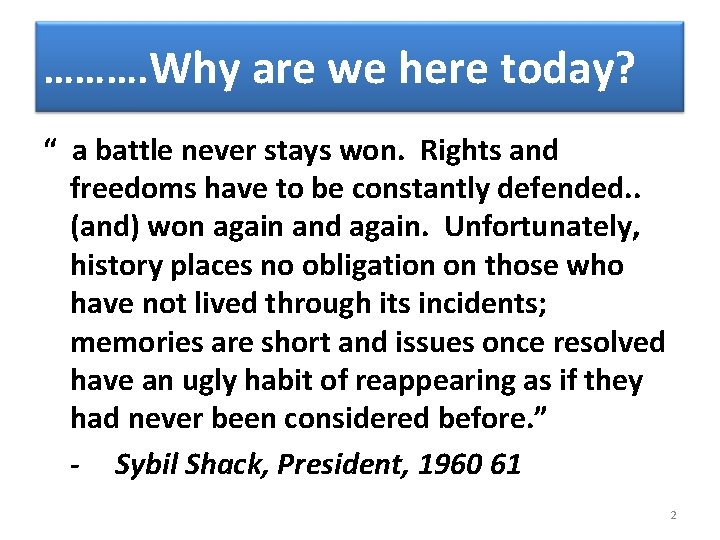 ……….Why are we here today?

“ a battle never stays won. Rights and freedoms have to be constantly defended.. (and) won again and again. Unfortunately, history places no obligation on those who have not lived through its incidents; memories are short and issues once resolved have an ugly habit of reappearing as if they had never been considered before.”

- Sybil Shack, President, 1960 61

2